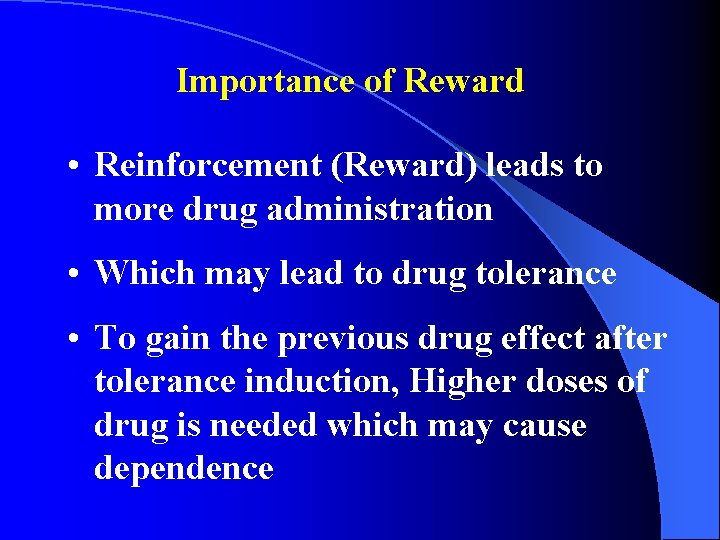 Importance of Reward

• Reinforcement (Reward) leads to more drug administration

• Which may lead to drug tolerance

• To gain the previous drug effect after tolerance induction, Higher doses of drug is needed which may cause dependence